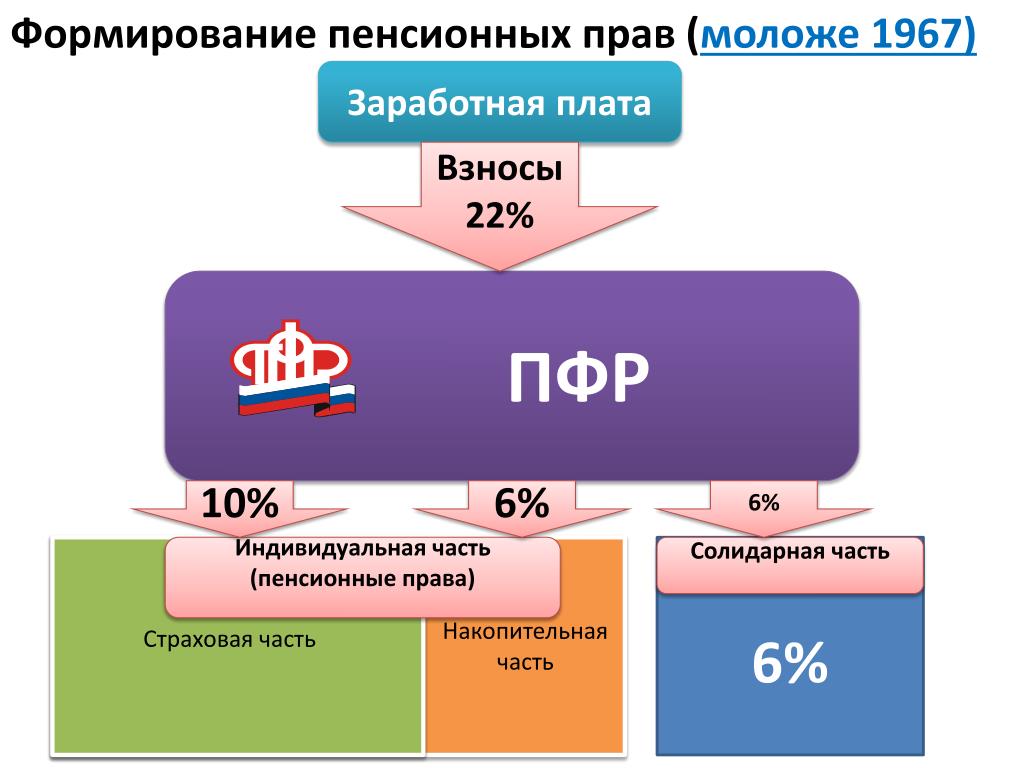 Формирование пенсионных прав (моложе 1967)

Заработная плата

Взносы 22%

ПФР

10%

6%

6%

Индивидуальная часть (пенсионные права)

Солидарная часть

Страховая часть

Накопительная часть

6%